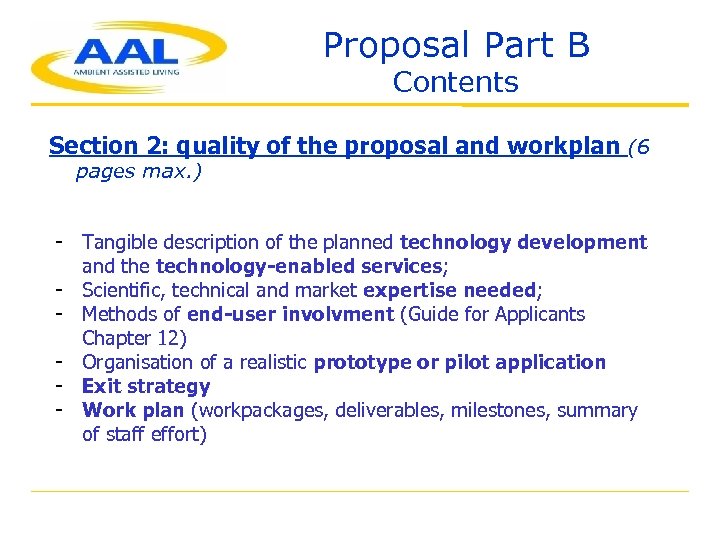 AAL
AMBIENT ASSISTED LIVING

Proposal Part B
Contents

Section 2: quality of the proposal and workplan (6 pages max.)

- Tangible description of the planned technology development and the technology-enabled services;
- Scientific, technical and market expertise needed;
- Methods of end-user involvment (Guide for Applicants Chapter 12)
- Organisation of a realistic prototype or pilot application
- Exit strategy
- Work plan (workpackages, deliverables, milestones, summary of staff effort)